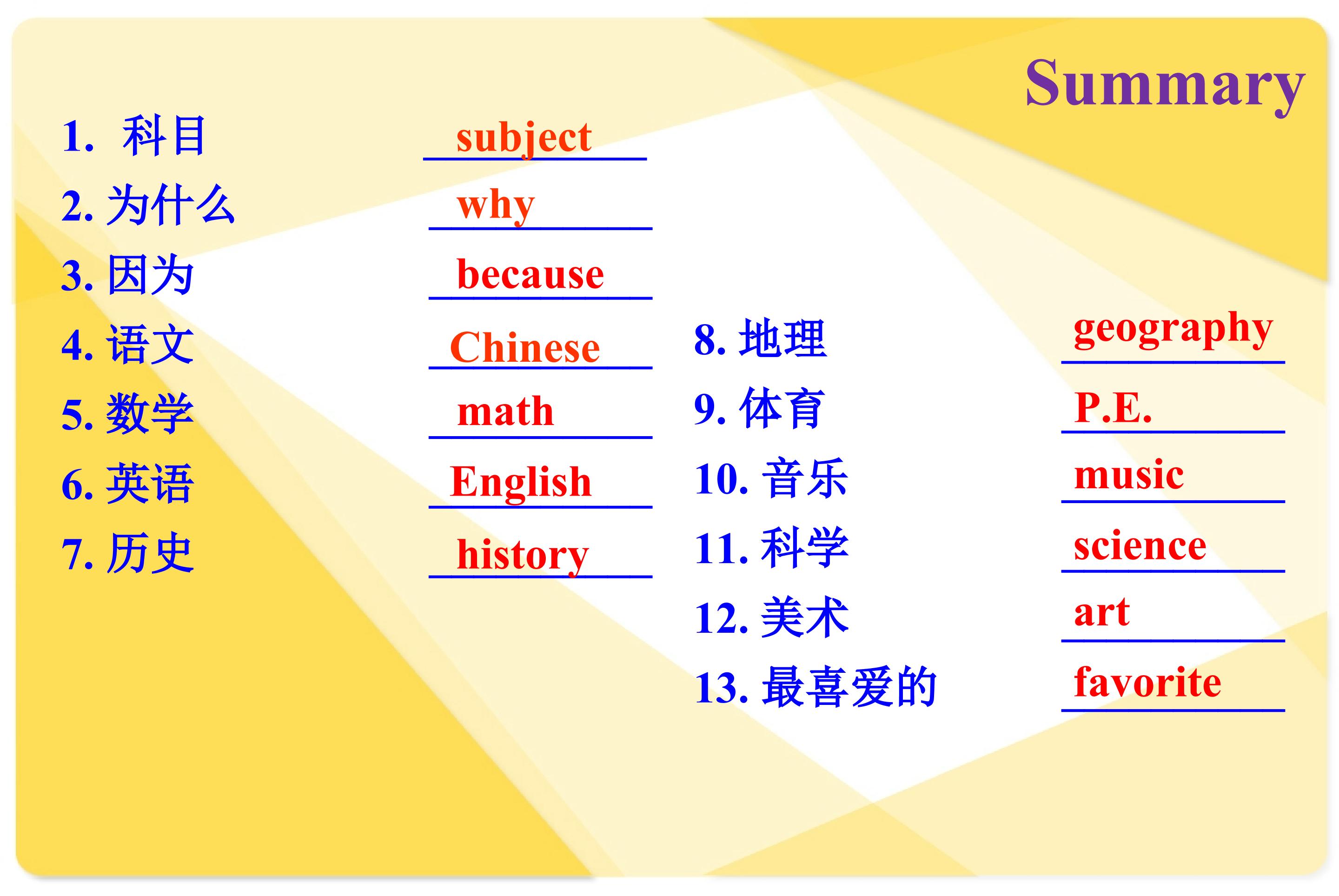 Summary

1.科目 subject
2.为什么 why
3.因为 because
4.语文 Chinese
5.数学 math
6.英语 English
7.历史 history

8.地理 geography
9.体育 P.E.
10.音乐 music
11.科学 science
12.美术 art
13.最喜爱的 favorite